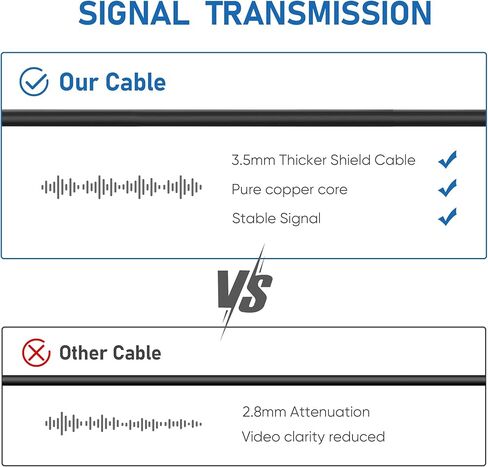 SIGNAL TRANSMISSION

Our Cable

3.5mm Thicker Shield Cable

Pure copper core

Stable Signal

VS

Other Cable

2.8mm Attenuation

Video clarity reduced